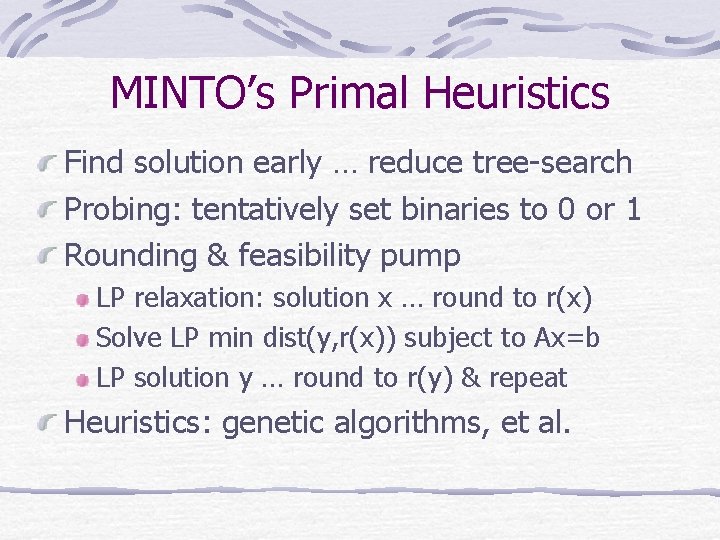 MINTO's Primal Heuristics

Find solution early … reduce tree-search

Probing: tentatively set binaries to 0 or 1

Rounding & feasibility pump

LP relaxation: solution x … round to r(x)

Solve LP min dist(y,r(x)) subject to Ax=b

LP solution y … round to r(y) & repeat

Heuristics: genetic algorithms, et al.